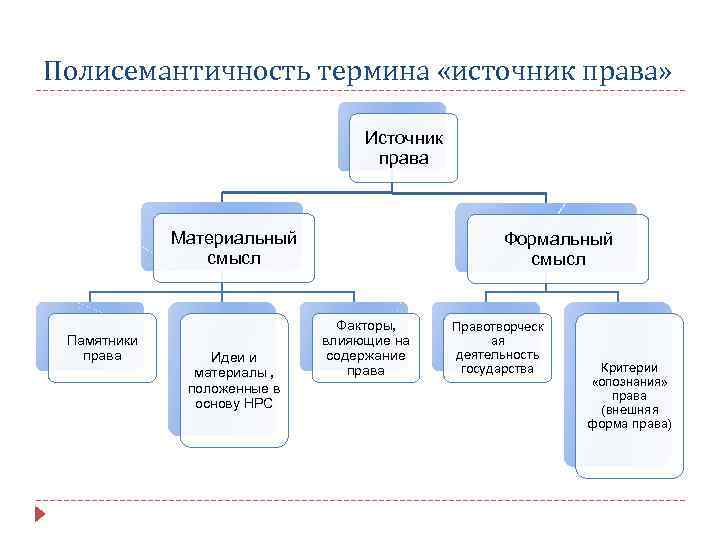 Полисемантичность термина «источник права»

Источник права

Материальный смысл

Формальный смысл

Памятники права

Идеи и материалы , положенные в основу НРС

Факторы, влияющие на содержание права

Правотворческ ая деятельность государства

Критерии «опознания» права (внешняя форма права)